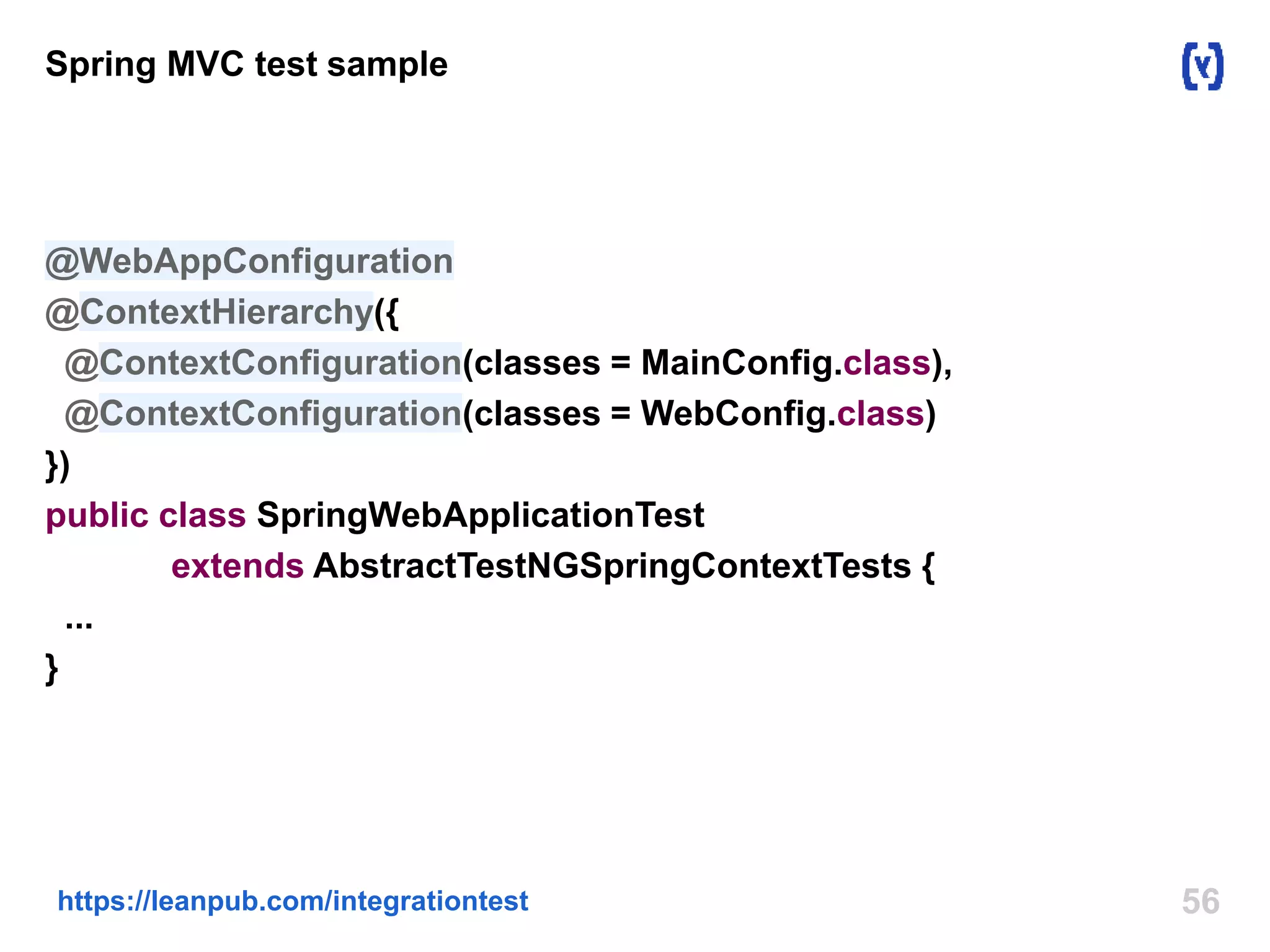 Spring MVC test sample

@WebAppConfiguration
@ContextHierarchy({
  @ContextConfiguration(classes = MainConfig.class),
  @ContextConfiguration(classes = WebConfig.class)
})
public class SpringWebApplicationTest
        extends AbstractTestNGSpringContextTests {
  ...
}

https://leanpub.com/integrationtest

56